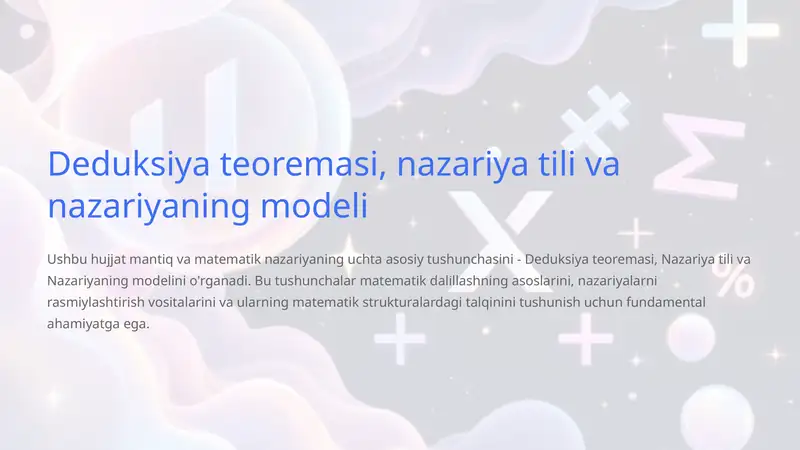 Deduksiya teoremasi, nazariya tili va nazariyaning modeli

Ushbu hujjat mantiq va matematik nazariyaning uchta asosiy tushunchasini - Deduksiya teoremasi, Nazariya tili va Nazariyaning modelini o'rganadi. Bu tushunchalar matematik dalillashning asoslarini, nazariyalarni rasmiylashtirish vositalarini va ularning matematik strukturalardagi talqinini tushunish uchun fundamental ahamiyatga ega.